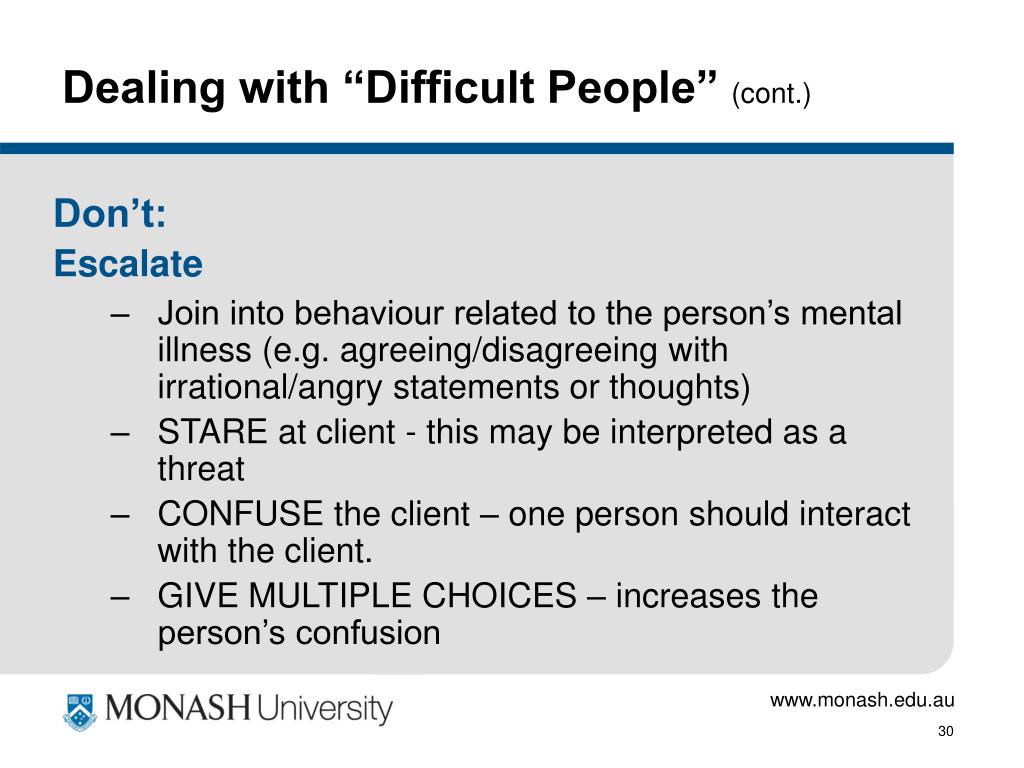 Dealing with “Difficult People” (cont.)

Don’t:
Escalate

– Join into behaviour related to the person’s mental illness (e.g. agreeing/disagreeing with irrational/angry statements or thoughts)
– STARE at client - this may be interpreted as a threat
– CONFUSE the client – one person should interact with the client.
– GIVE MULTIPLE CHOICES – increases the person’s confusion

MONASH University

www.monash.edu.au

30